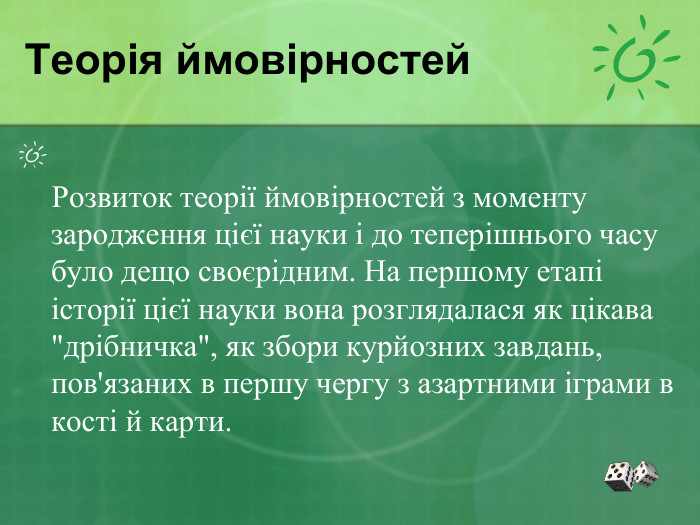 Теорія ймовірностей

Розвиток теорії ймовірностей з моменту зародження цієї науки і до теперішнього часу було дещо своєрідним. На першому етапі історії цієї науки вона розглядалася як цікава "дрібничка", як збори курйозних завдань, пов'язаних в першу чергу з азартними іграми в кості й карти.